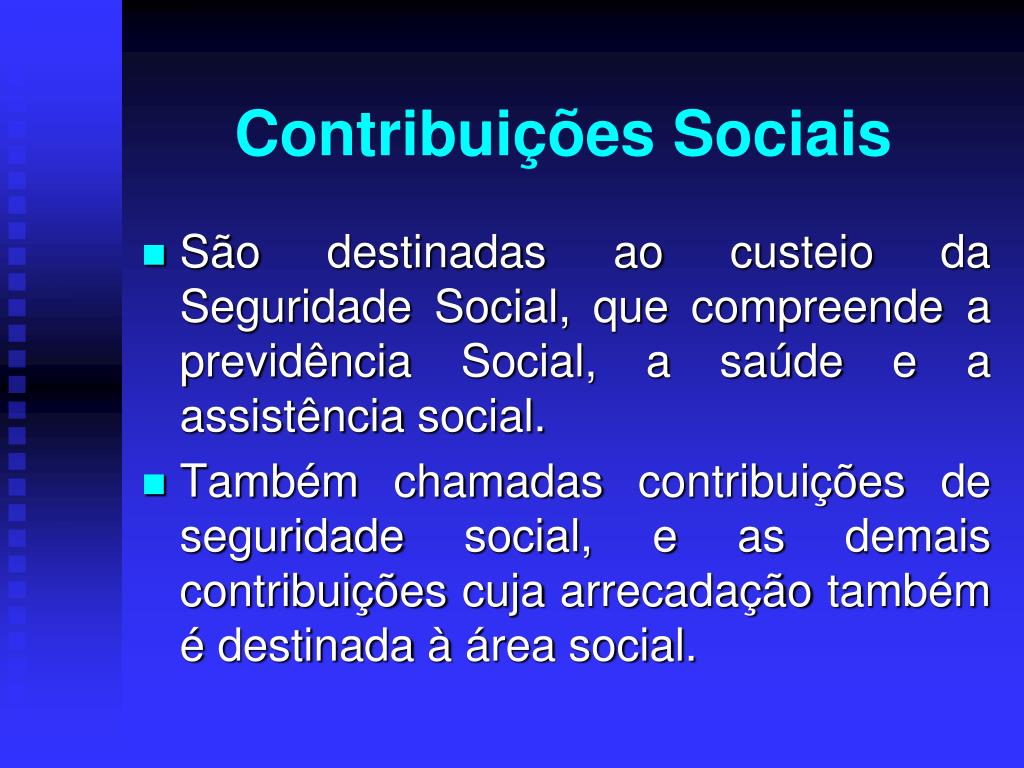 Contribuições Sociais

São destinadas ao custeio da Seguridade Social, que compreende a previdência Social, a saúde e a assistência social.

Também chamadas contribuições de seguridade social, e as demais contribuições cuja arrecadação também é destinada à área social.